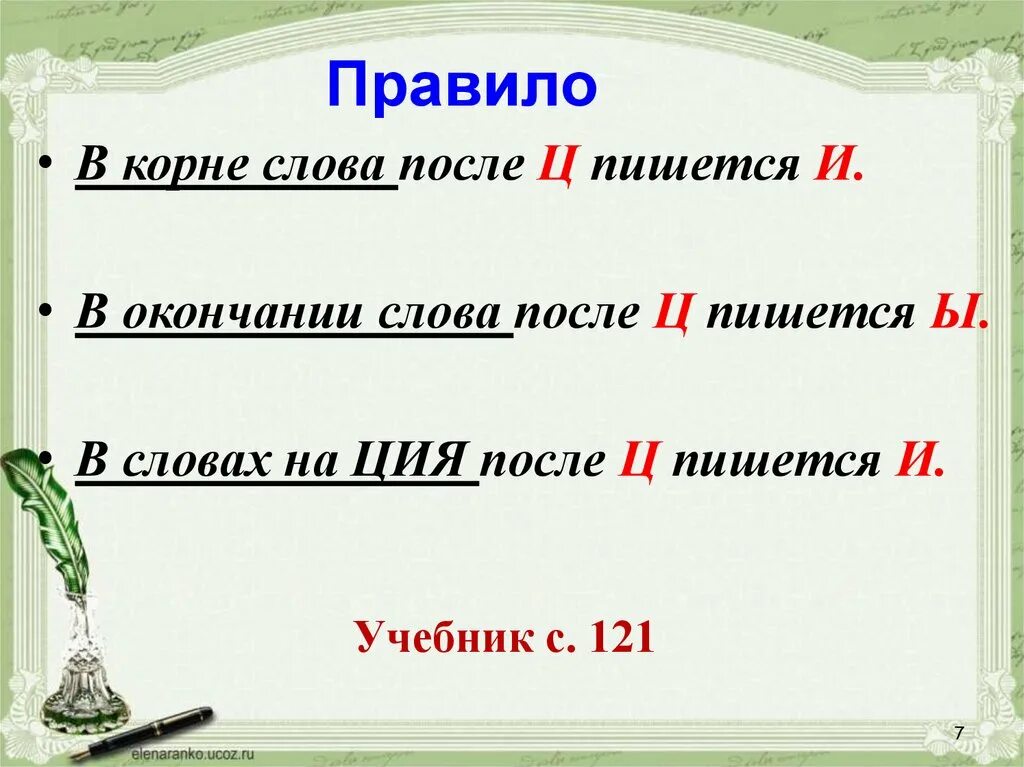 Правило

• В корне слова после Ц пишется И.

• В окончании слова после Ц пишется Ы.

• В словах на ЦИЯ после Ц пишется И.

Учебник с. 121

elenaranko.ucoz.ru

7